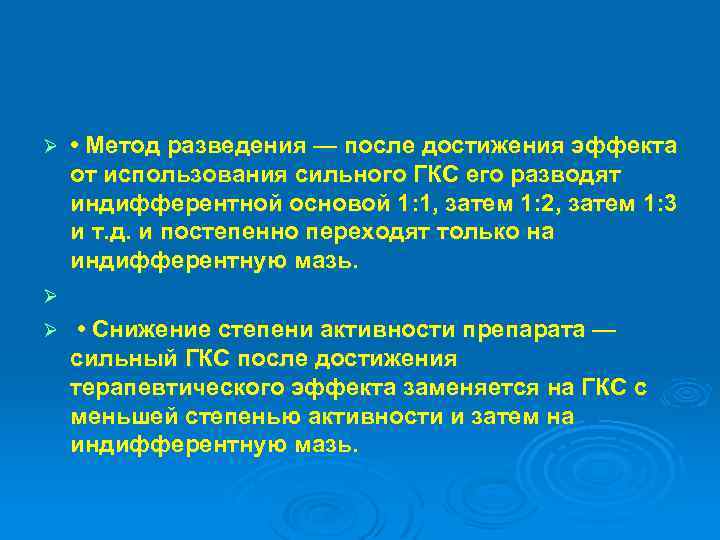 ➢ • Метод разведения — после достижения эффекта от использования сильного ГКС его разводят индифферентной основой 1:1, затем 1:2, затем 1:3 и т.д. и постепенно переходят только на индифферентную мазь.

➢

➢ • Снижение степени активности препарата — сильный ГКС после достижения терапевтического эффекта заменяется на ГКС с меньшей степенью активности и затем на индифферентную мазь.